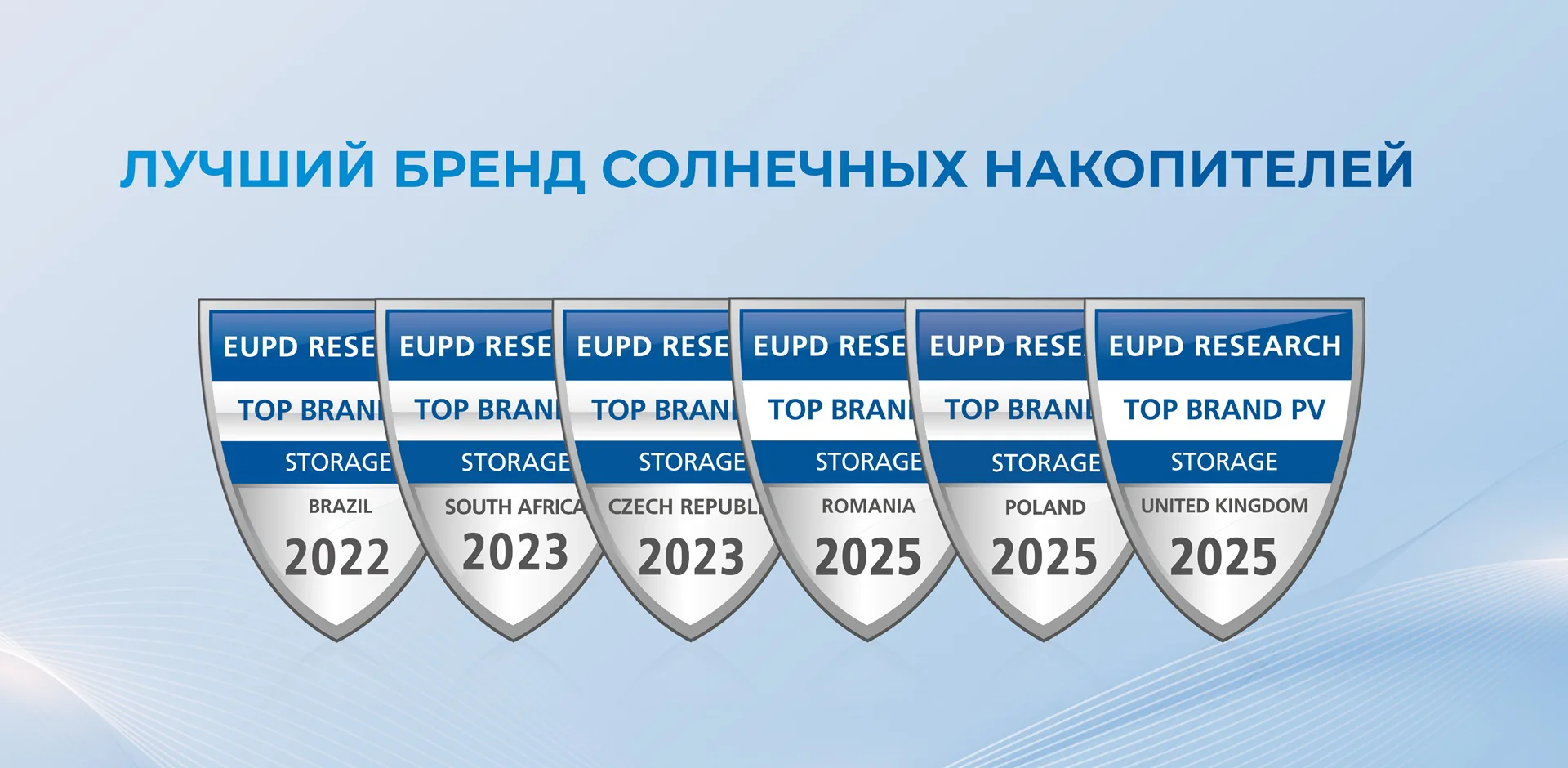 ЛУЧШИЙ БРЕНД СОЛНЕЧНЫХ НАКОПИТЕЛЕЙ

EUPD RESE
TOP BRAN
STORAGE
BRAZIL
2022

EUPD RESE
TOP BRAN
STORAGE
SOUTH AFRICA
2023

EUPD RESE
TOP BRAN
STORAGE
CZECH REPUBL
2023

EUPD RESE
TOP BRAN
STORAGE
ROMANIA
2025

EUPD RESE
TOP BRAN
STORAGE
POLAND
2025

EUPD RESEARCH
TOP BRAND PV
STORAGE
UNITED KINGDOM
2025